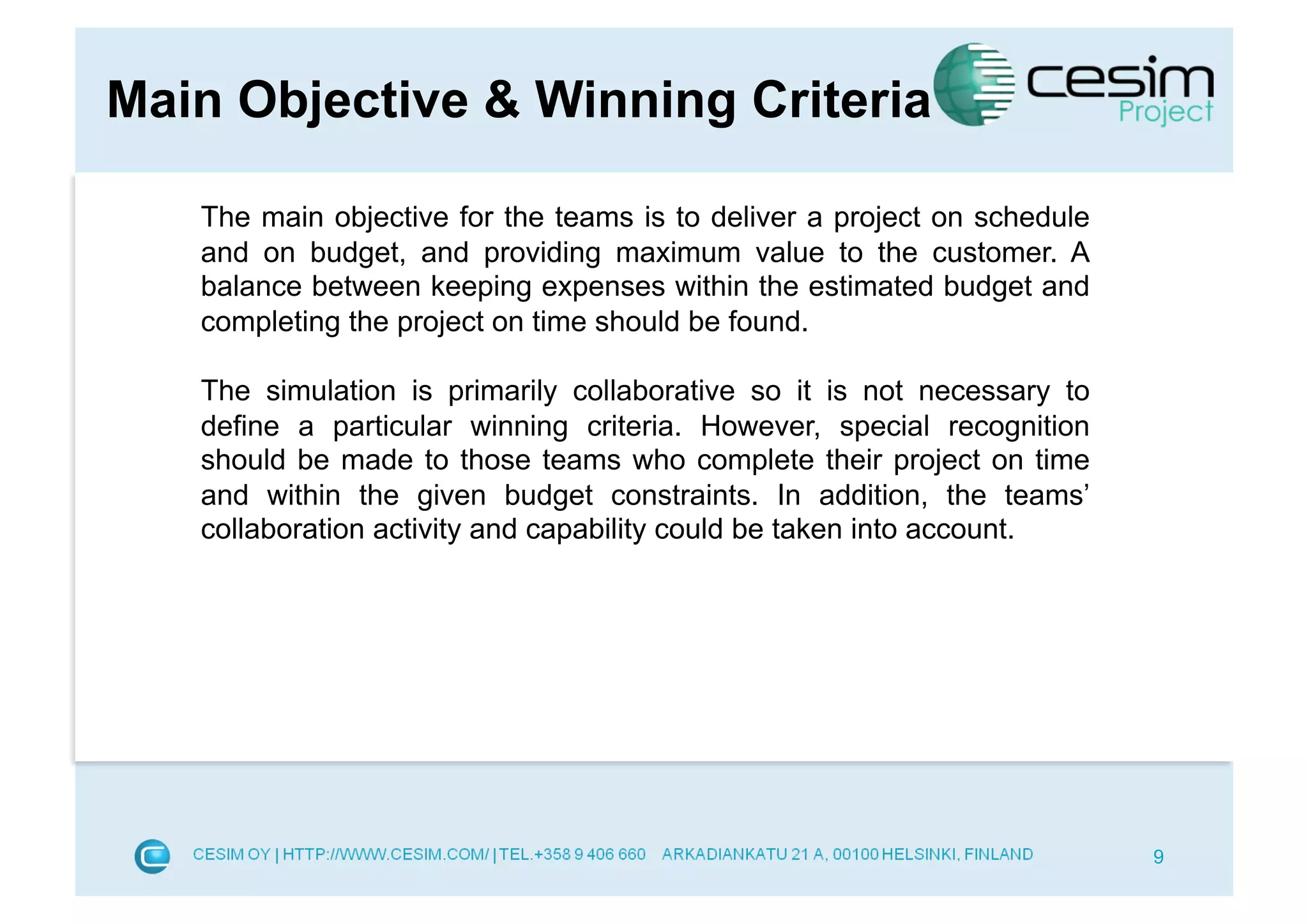 Main Objective & Winning Criteria

cesim Project

The main objective for the teams is to deliver a project on schedule and on budget, and providing maximum value to the customer. A balance between keeping expenses within the estimated budget and completing the project on time should be found.

The simulation is primarily collaborative so it is not necessary to define a particular winning criteria. However, special recognition should be made to those teams who complete their project on time and within the given budget constraints. In addition, the teams' collaboration activity and capability could be taken into account.

CESIM OY | HTTP://WWW.CESIM.COM/ | TEL.+358 9 406 660 ARKADIANKATU 21 A, 00100 HELSINKI, FINLAND

9